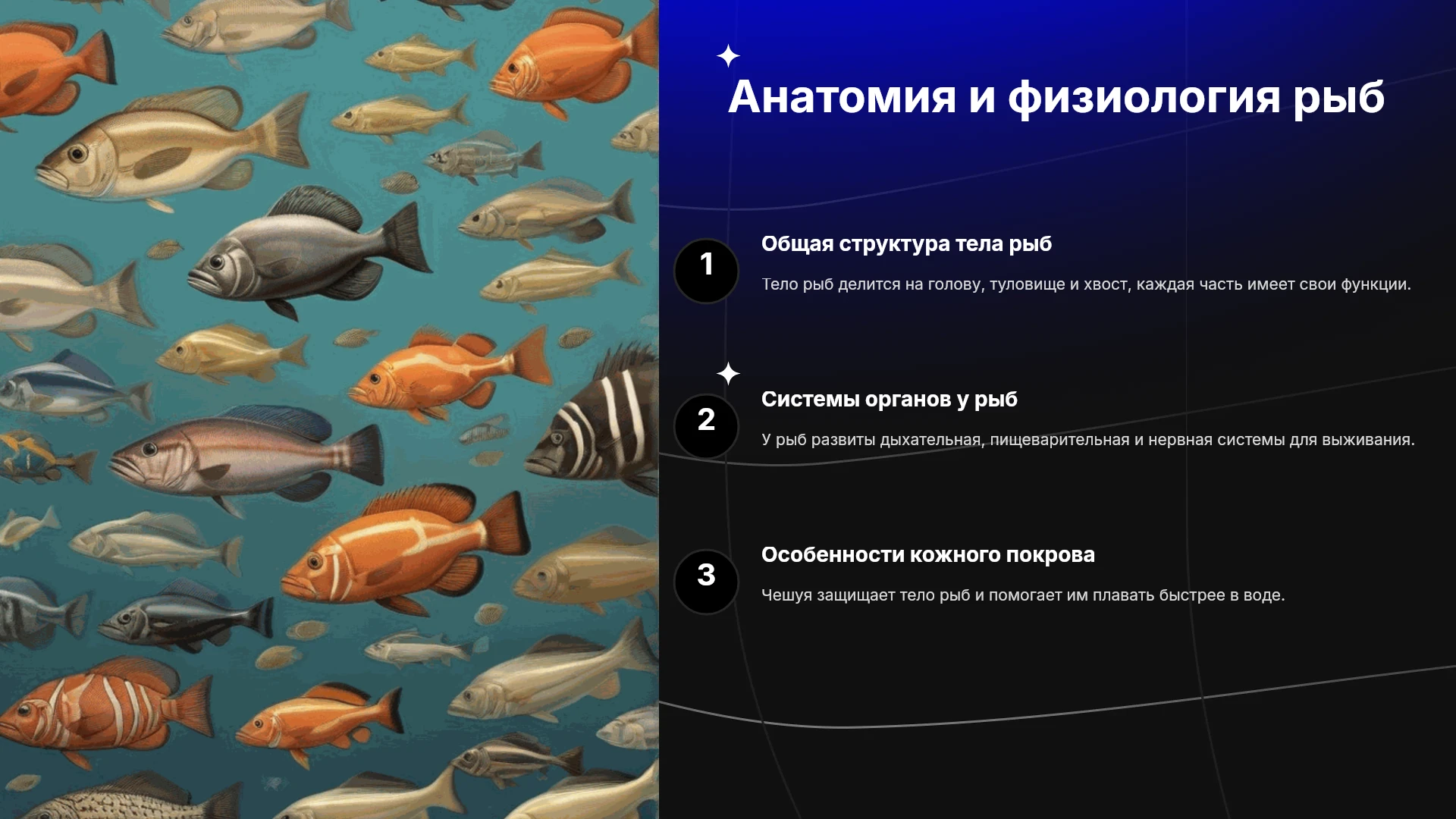 Анатомия и физиология рыб

1

Общая структура тела рыб

Тело рыб делится на голову, туловище и хвост, каждая часть имеет свои функции.

2

Системы органов у рыб

У рыб развиты дыхательная, пищеварительная и нервная системы для выживания.

3

Особенности кожного покрова

Чешуя защищает тело рыб и помогает им плавать быстрее в воде.